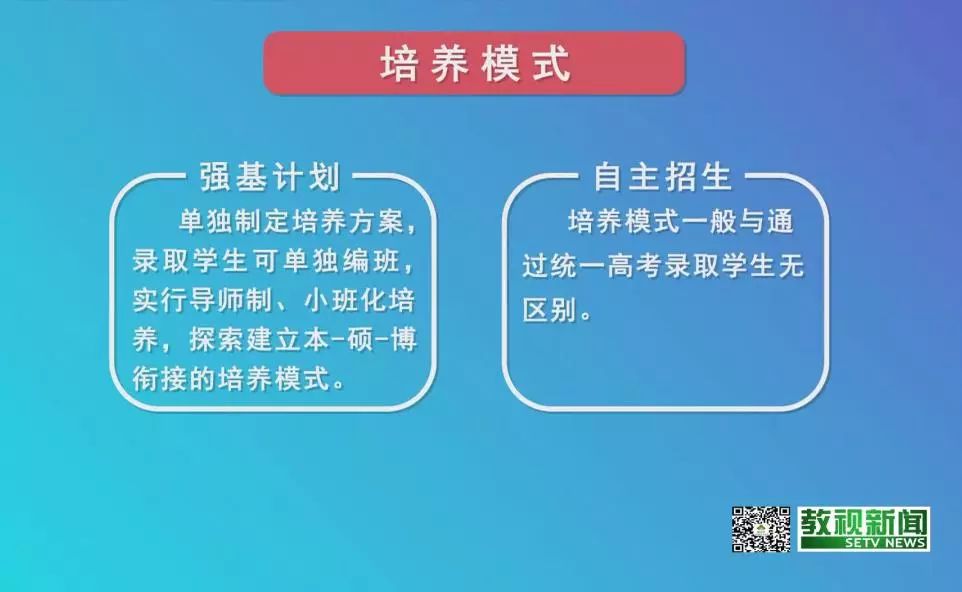 培养模式

强基计划

单独制定培养方案，录取学生可单独编班，实行导师制、小班化培养，探索建立本-硕-博衔接的培养模式。

自主招生

培养模式一般与通过统一高考录取学生无区别。

教视新闻
SETV NEWS